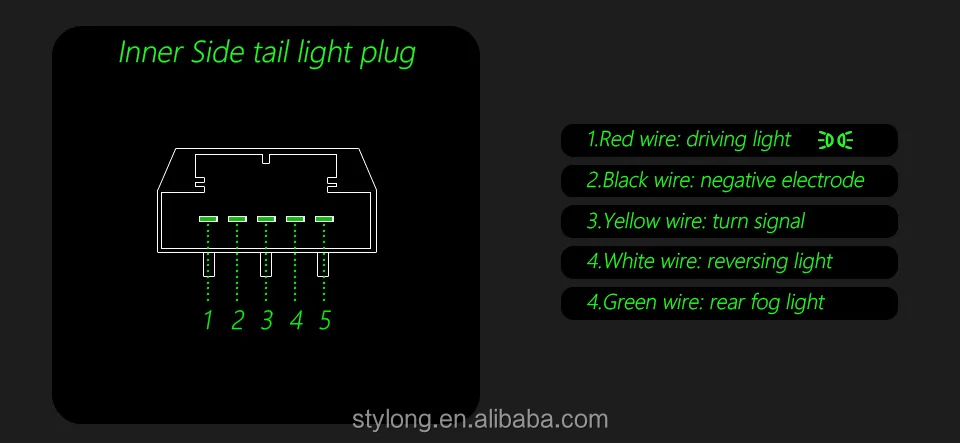 Inner Side tail light plug

1 2 3 4 5

1.Red wire: driving light

2.Black wire: negative electrode

3.Yellow wire: turn signal

4.White wire: reversing light

4.Green wire: rear fog light

stylong.en.alibaba.com